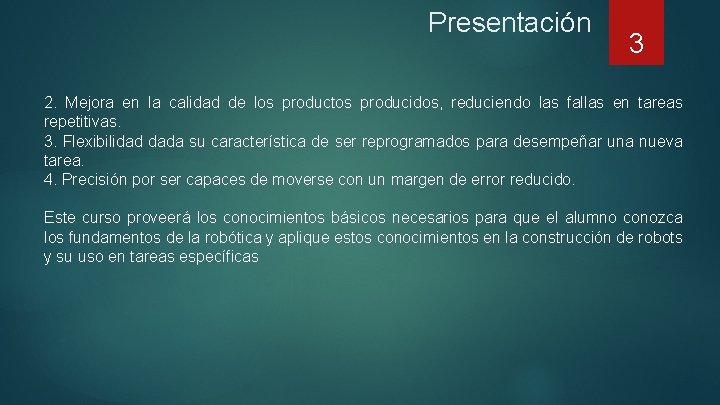 Presentación

3

2. Mejora en la calidad de los productos producidos, reduciendo las fallas en tareas repetitivas.
3. Flexibilidad dada su característica de ser reprogramados para desempeñar una nueva tarea.
4. Precisión por ser capaces de moverse con un margen de error reducido.

Este curso proveerá los conocimientos básicos necesarios para que el alumno conozca los fundamentos de la robótica y aplique estos conocimientos en la construcción de robots y su uso en tareas específicas